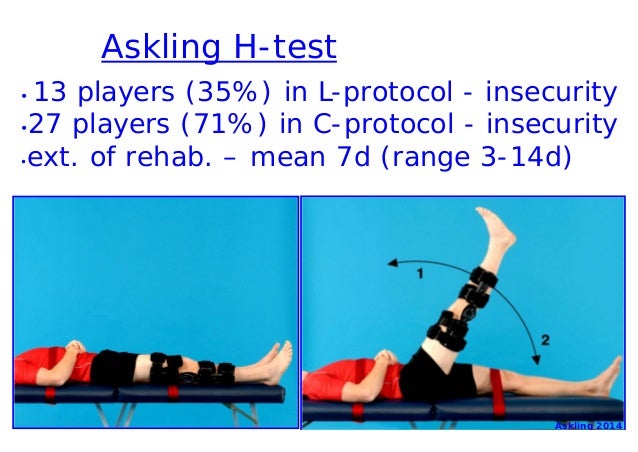 Askling H-test

• 13 players (35%) in L-protocol - insecurity
• 27 players (71%) in C-protocol - insecurity
• ext. of rehab. – mean 7d (range 3-14d)

1

2

Askling 2014